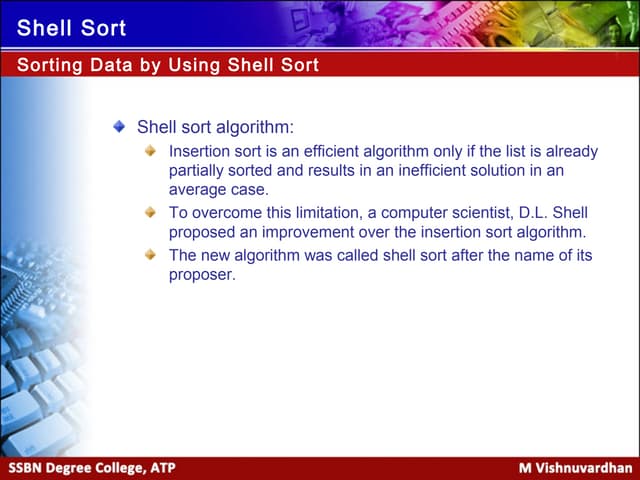 Shell Sort

Sorting Data by Using Shell Sort

Shell sort algorithm:

Insertion sort is an efficient algorithm only if the list is already partially sorted and results in an inefficient solution in an average case.

To overcome this limitation, a computer scientist, D.L. Shell proposed an improvement over the insertion sort algorithm.

The new algorithm was called shell sort after the name of its proposer.

SSBN Degree College, ATP

M Vishnuvardhan